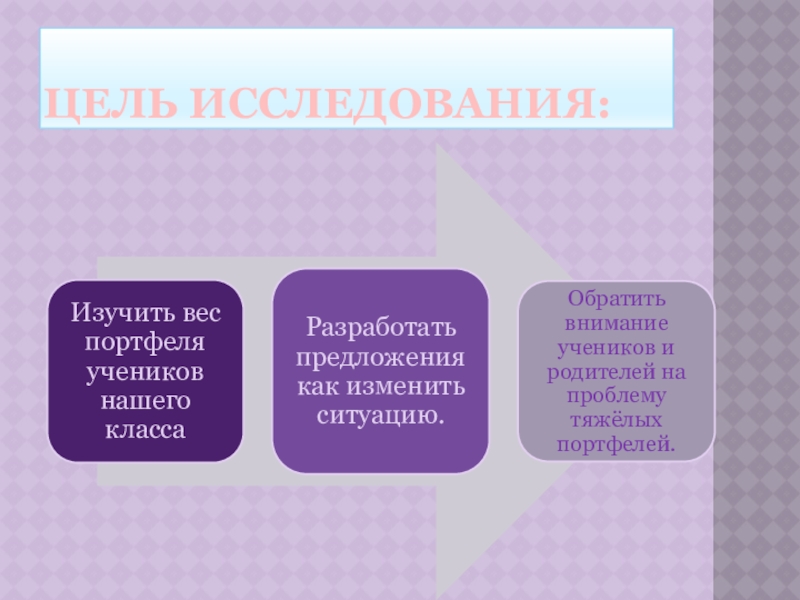 ЦЕЛЬ ИССЛЕДОВАНИЯ:

Изучить вес портфеля учеников нашего класса

Разработать предложения как изменить ситуацию.

Обратить внимание учеников и родителей на проблему тяжёлых портфелей.